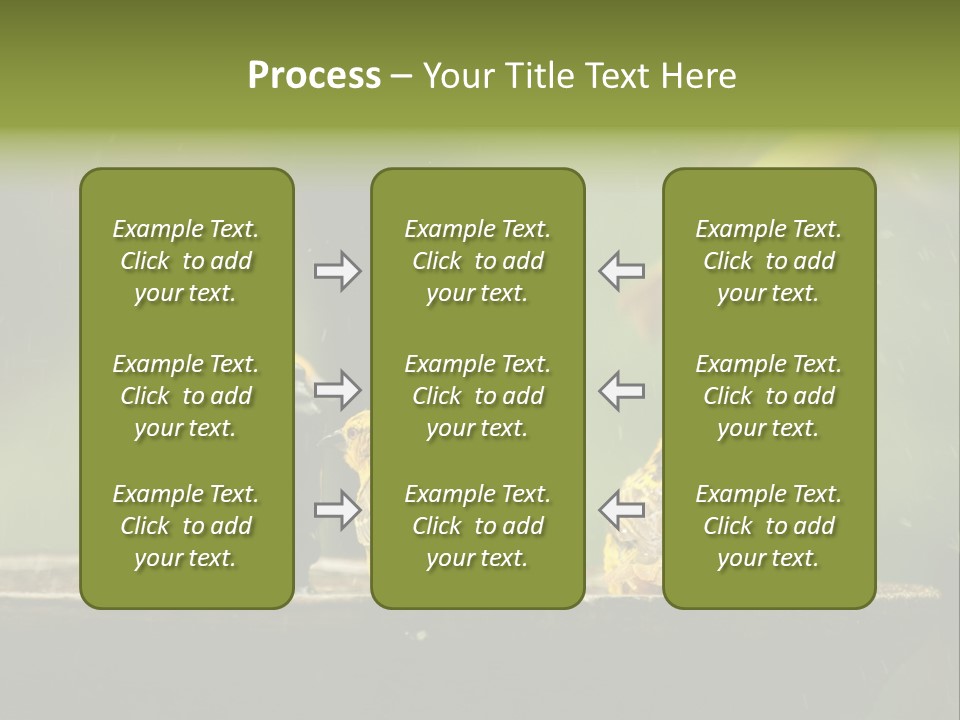 Process – Your Title Text Here

Example Text. Click to add your text.

Example Text. Click to add your text.

Example Text. Click to add your text.

Example Text. Click to add your text.

Example Text. Click to add your text.

Example Text. Click to add your text.

Example Text. Click to add your text.

Example Text. Click to add your text.

Example Text. Click to add your text.